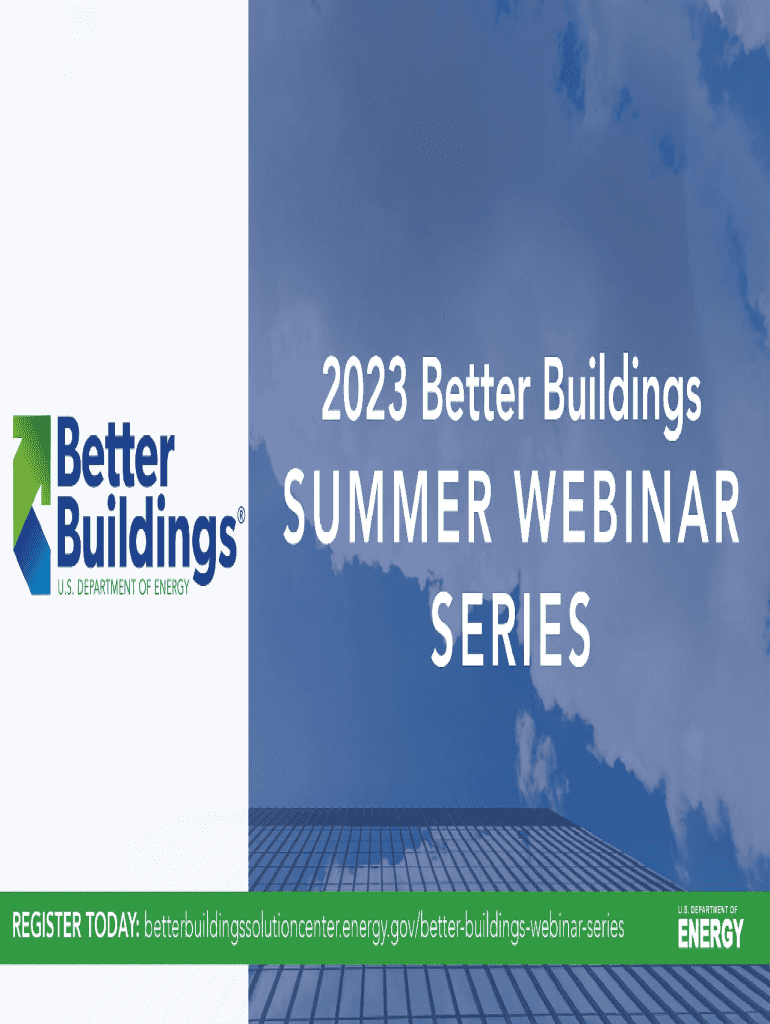 Better Buildings®
U.S. DEPARTMENT OF ENERGY

2023 Better Buildings
SUMMER WEBINAR SERIES

REGISTER TODAY: betterbuildingssolutioncenter.energy.gov/better-buildings-webinar-series

U.S. DEPARTMENT OF
ENERGY